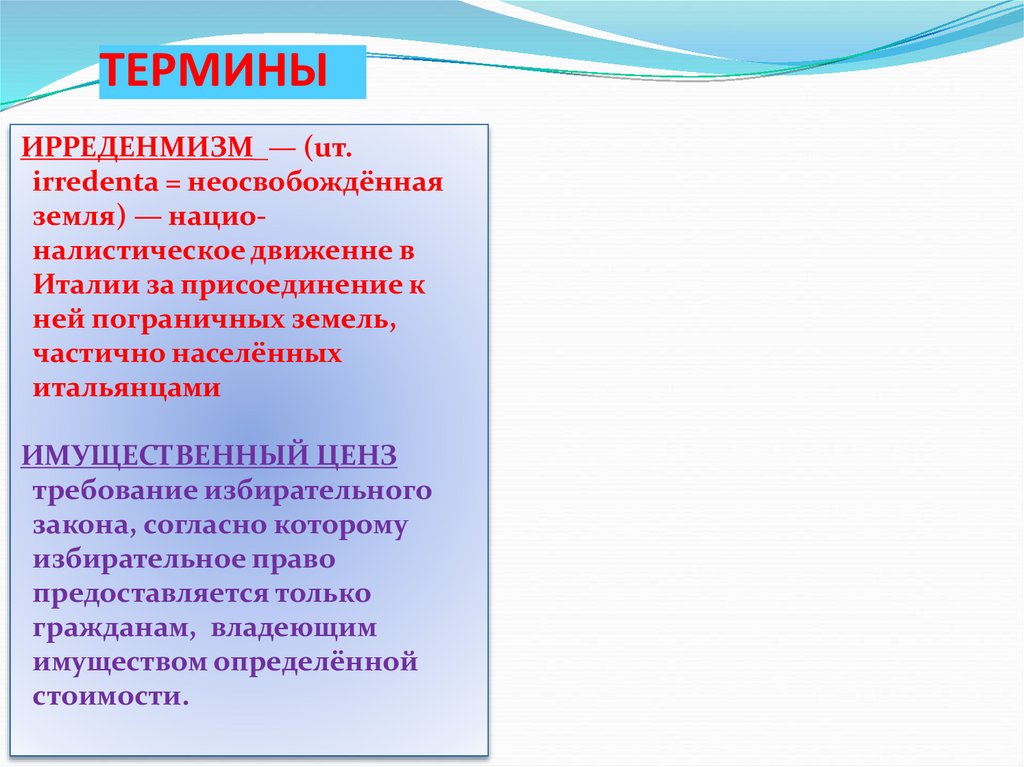 ТЕРМИНЫ

ИРРЕДЕНМИЗМ — (ит. irredenta = неосвобождённая земля) — националистическое движенне в Италии за присоединение к ней пограничных земель, частично населённых итальянцами

ИМУЩЕСТВЕННЫЙ ЦЕНЗ требование избирательного закона, согласно которому избирательное право предоставляется только гражданам, владеющим имуществом определённой стоимости.